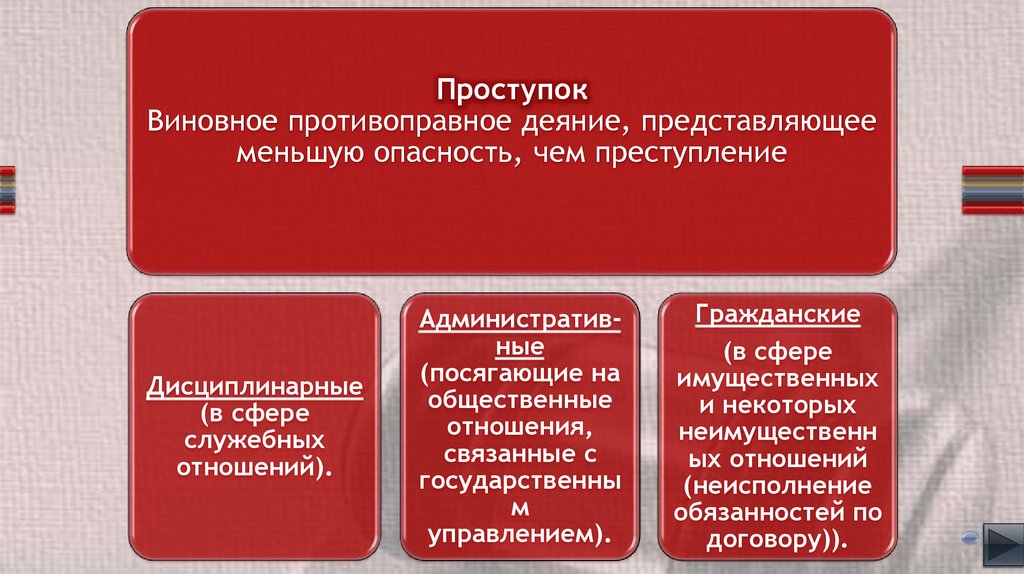 Проступок
Виновное противоправное деяние, представляющее меньшую опасность, чем преступление

Дисциплинарные (в сфере служебных отношений).

Административные (посягающие на общественные отношения, связанные с государственным управлением).

Гражданские
(в сфере имущественных и некоторых неимущественных отношений (неисполнение обязанностей по договору)).